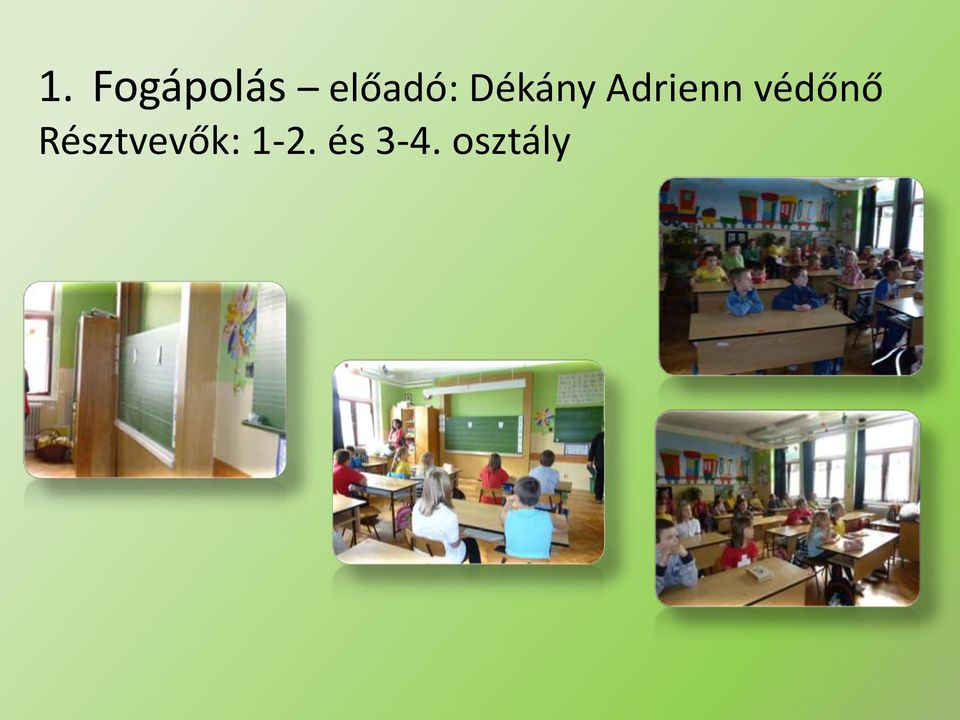 1. Fogápolás – előadó: Dékány Adrienn védőnő
Résztvevők: 1-2. és 3-4. osztály